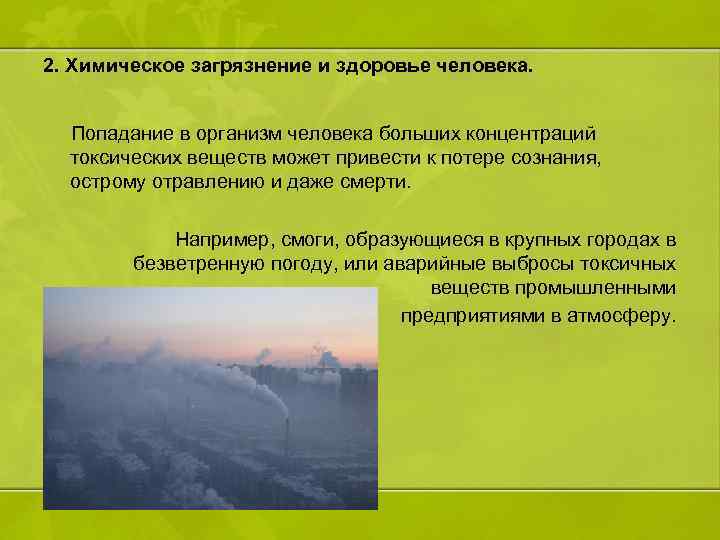 2. Химическое загрязнение и здоровье человека.

Попадание в организм человека больших концентраций токсических веществ может привести к потере сознания, острому отравлению и даже смерти.

Например, смоги, образующиеся в крупных городах в безветренную погоду, или аварийные выбросы токсичных веществ промышленными предприятиями в атмосферу.